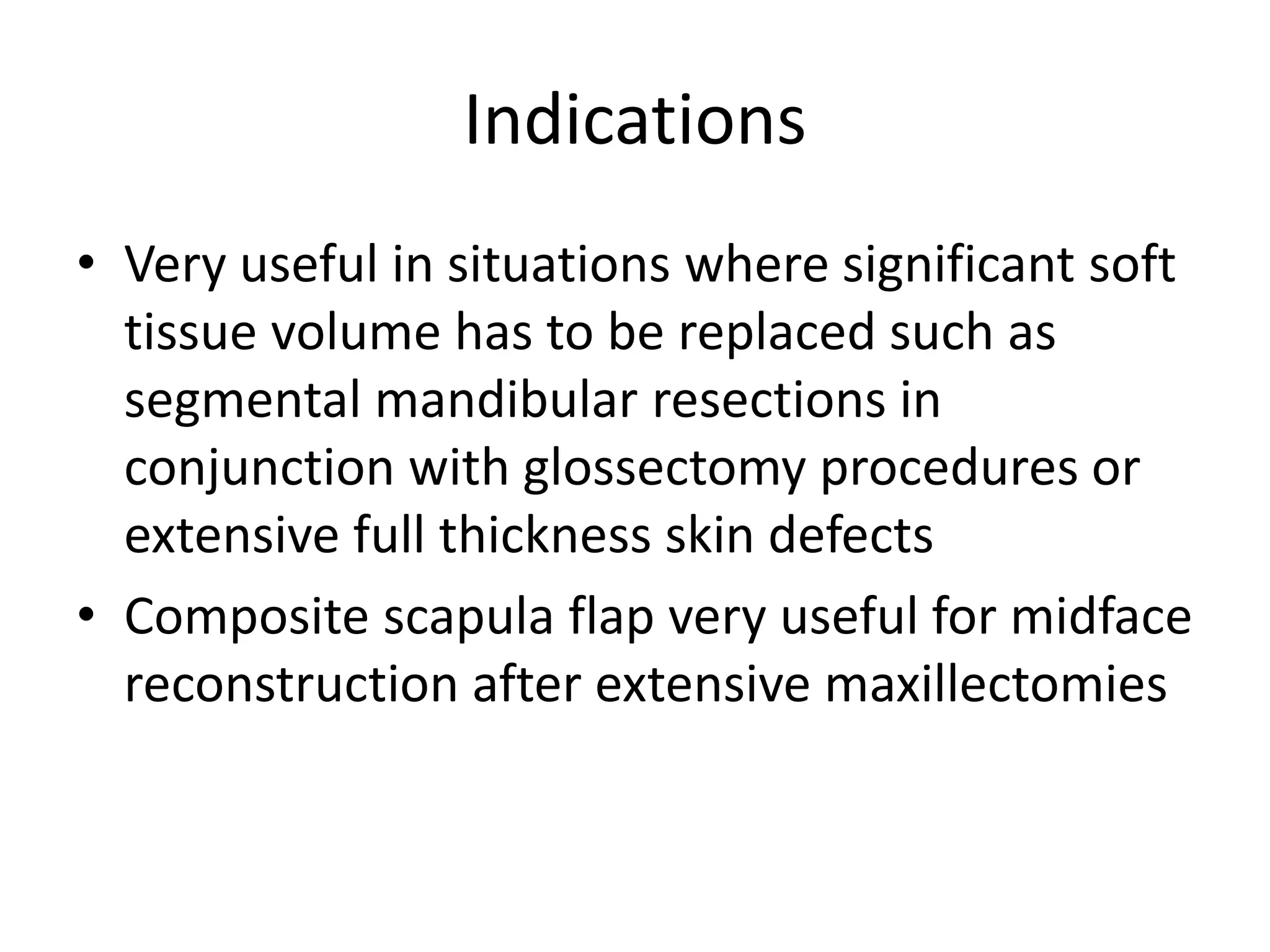 Indications

• Very useful in situations where significant soft tissue volume has to be replaced such as segmental mandibular resections in conjunction with glossectomy procedures or extensive full thickness skin defects

• Composite scapula flap very useful for midface reconstruction after extensive maxillectomies